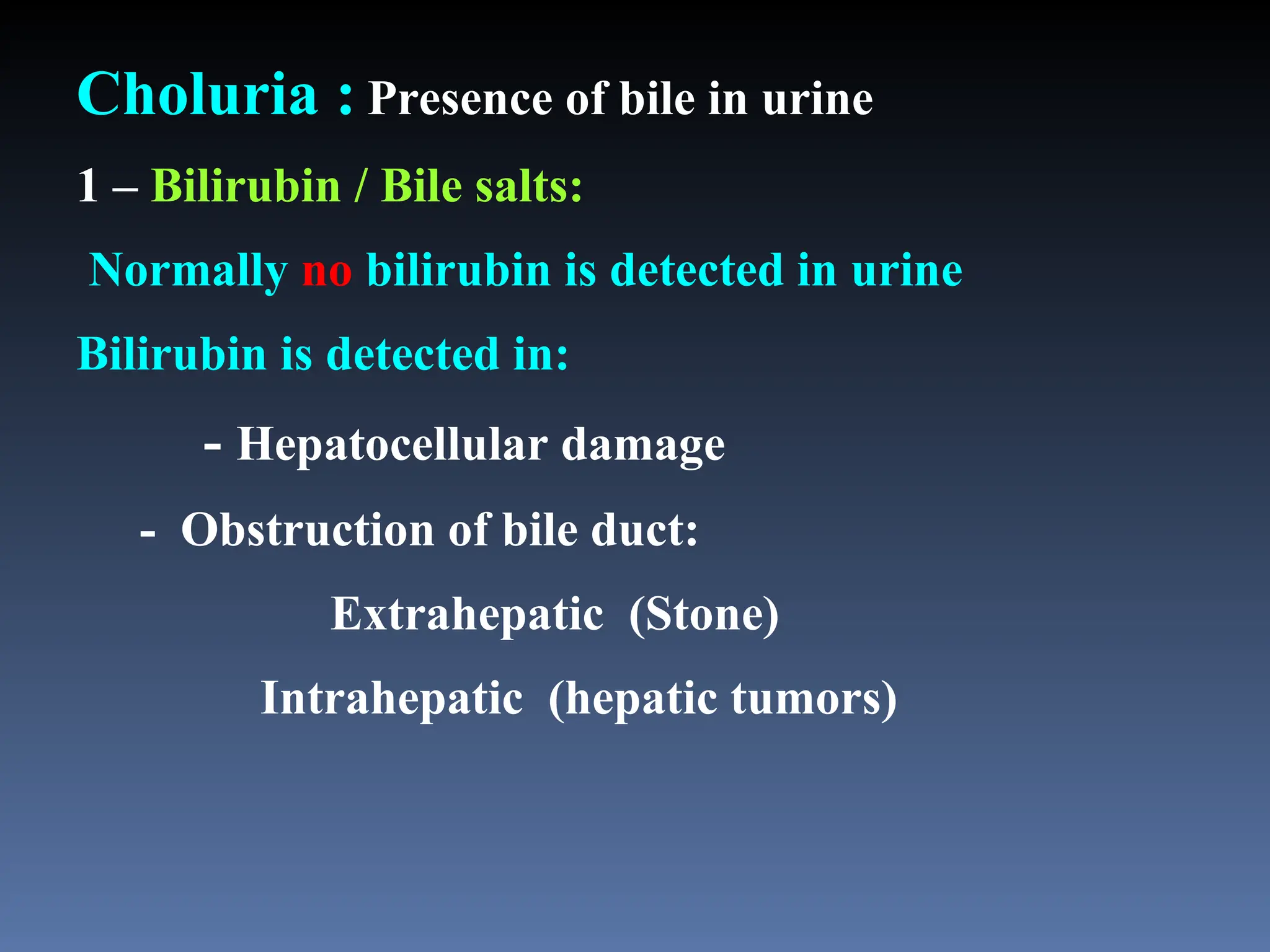 Choluria : Presence of bile in urine

1 – Bilirubin / Bile salts:

Normally no bilirubin is detected in urine

Bilirubin is detected in:

- Hepatocellular damage

- Obstruction of bile duct:

Extrahepatic (Stone)

Intrahepatic (hepatic tumors)